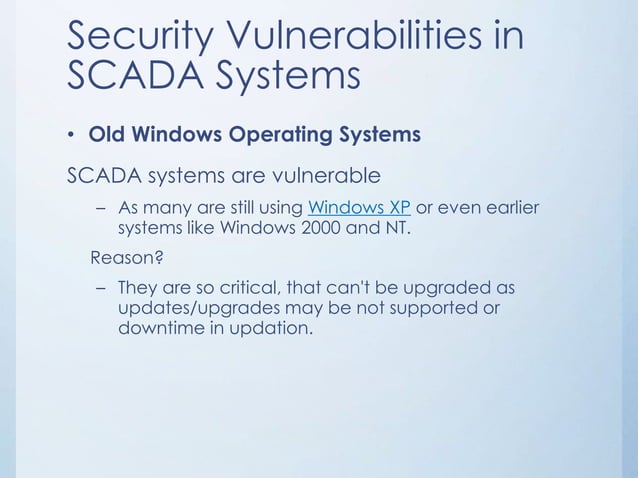 Security Vulnerabilities in SCADA Systems

• Old Windows Operating Systems

SCADA systems are vulnerable

– As many are still using Windows XP or even earlier systems like Windows 2000 and NT.

Reason?

– They are so critical, that can't be upgraded as updates/upgrades may be not supported or downtime in updation.